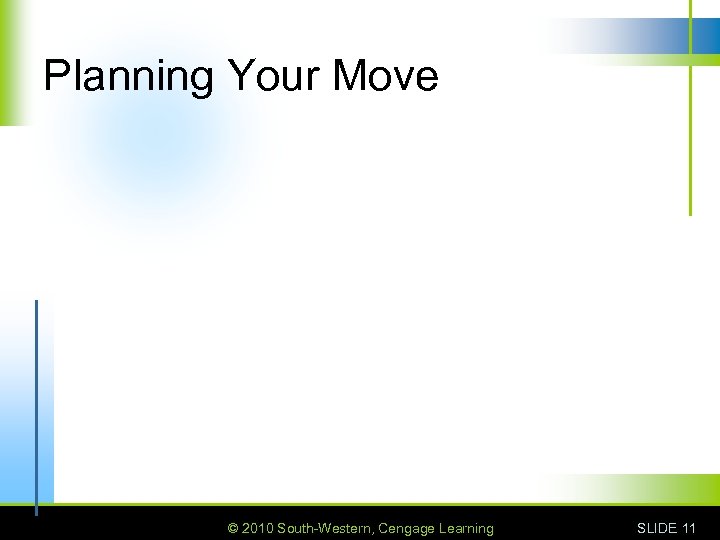 Planning Your Move

© 2010 South-Western, Cengage Learning

SLIDE 11